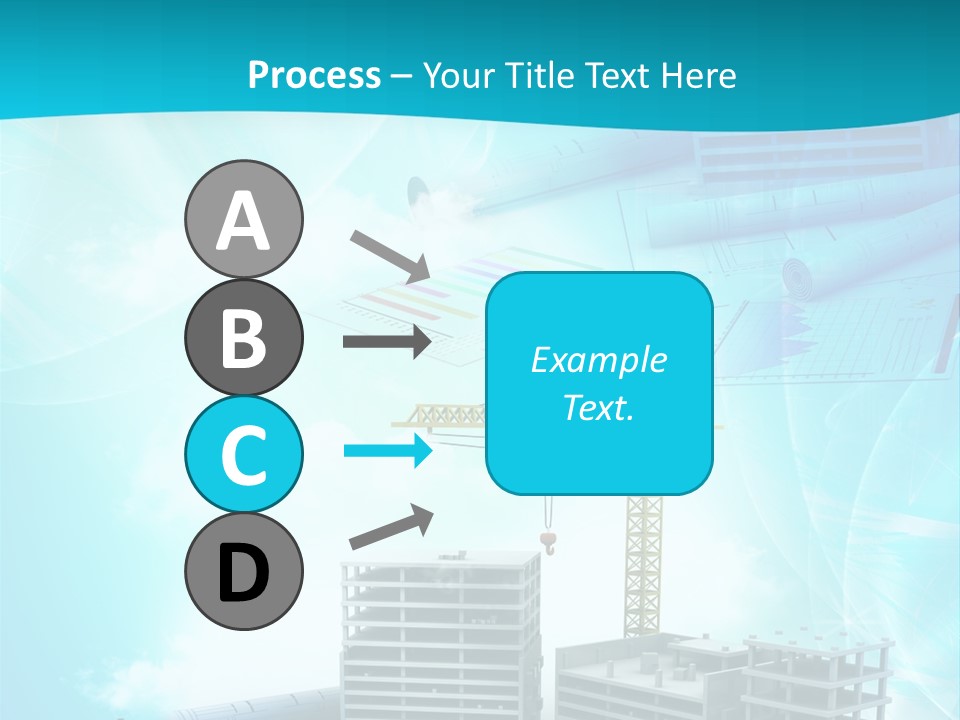 Process – Your Title Text Here

A

B

C

D

Example Text.